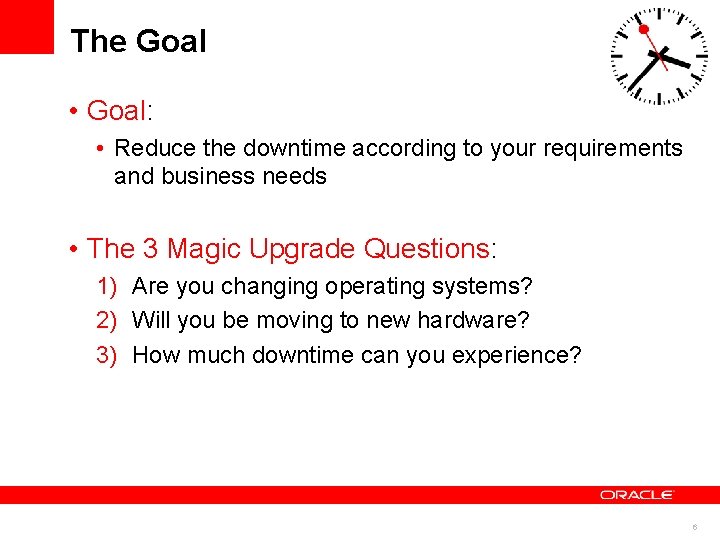 The Goal

• Goal:
• Reduce the downtime according to your requirements and business needs

• The 3 Magic Upgrade Questions:
1) Are you changing operating systems?
2) Will you be moving to new hardware?
3) How much downtime can you experience?

ORACLE

6